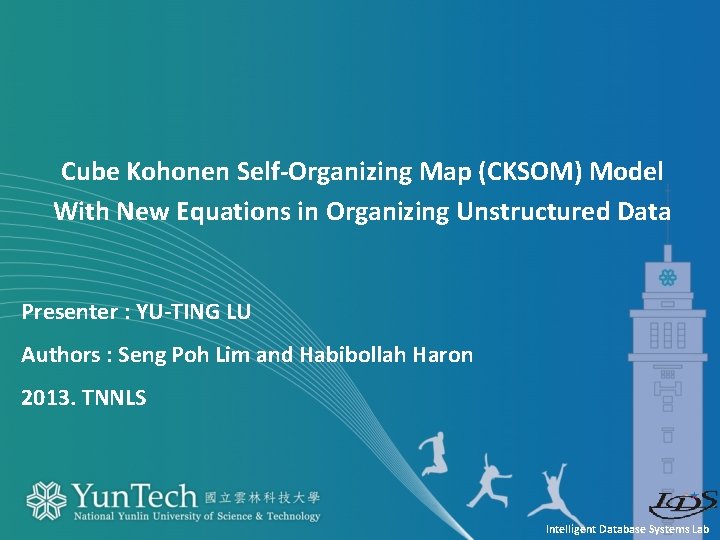 Cube Kohonen Self-Organizing Map (CKSOM) Model With New Equations in Organizing Unstructured Data

Presenter : YU-TING LU

Authors : Seng Poh Lim and Habibollah Haron

2013. TNNLS

YunTech 國立雲林科技大學
National Yunlin University of Science & Technology

IDS

Intelligent Database Systems Lab